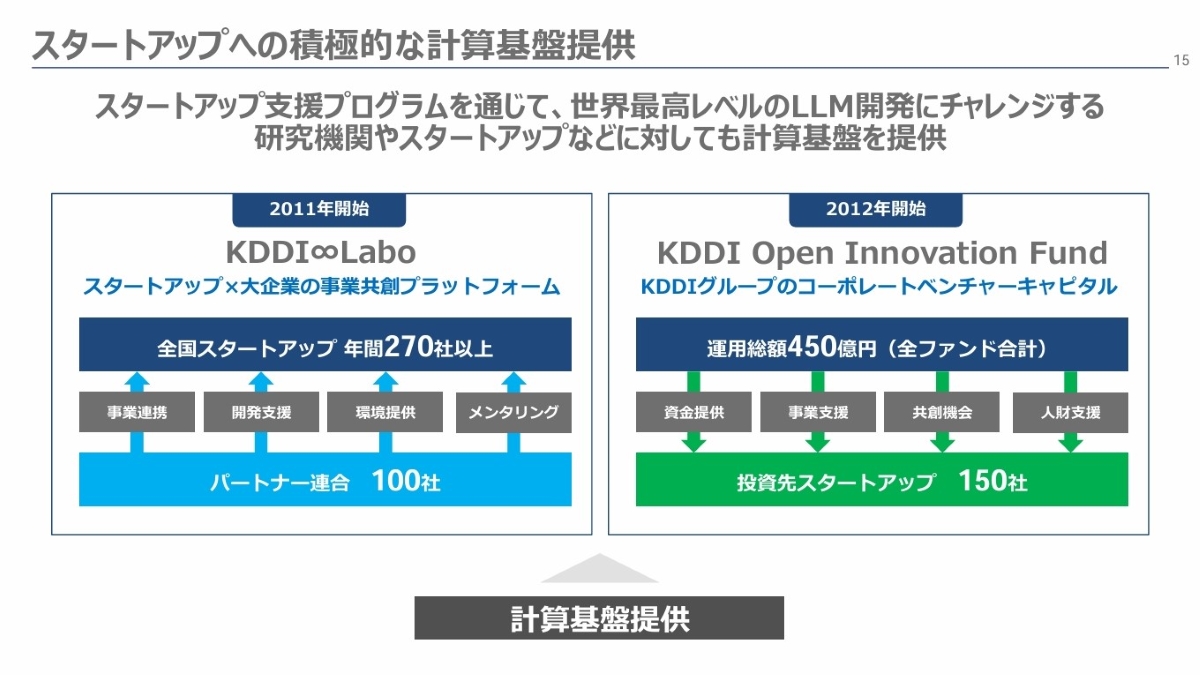 スタートアップへの積極的な計算基盤提供

15

スタートアップ支援プログラムを通じて、世界最高レベルのLLM開発にチャレンジする研究機関やスタートアップなどに対しても計算基盤を提供

2011年開始

KDDI∞Labo

スタートアップ×大企業の事業共創プラットフォーム

全国スタートアップ 年間270社以上

事業連携

開発支援

環境提供

メンタリング

パートナー連合 100社

2012年開始

KDDI Open Innovation Fund

KDDIグループのコーポレートベンチャーキャピタル

運用総額450億円（全ファンド合計）

資金提供

事業支援

共創機会

人財支援

投資先スタートアップ 150社

計算基盤提供